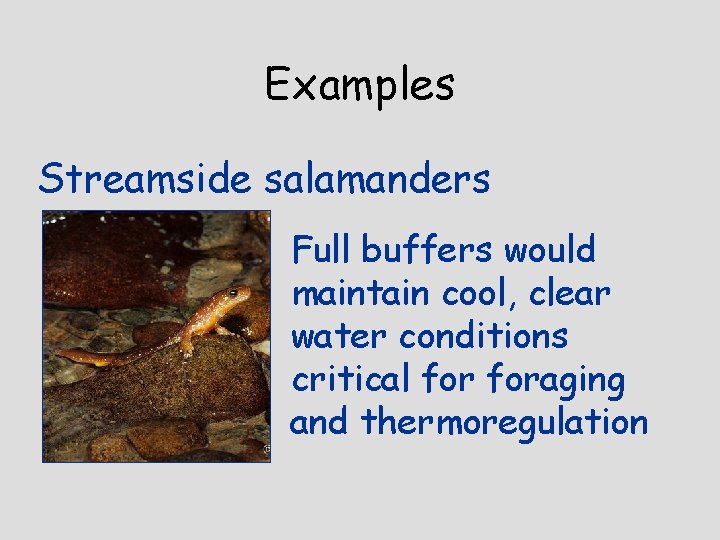 Examples

Streamside salamanders

Full buffers would maintain cool, clear water conditions critical for foraging and thermoregulation